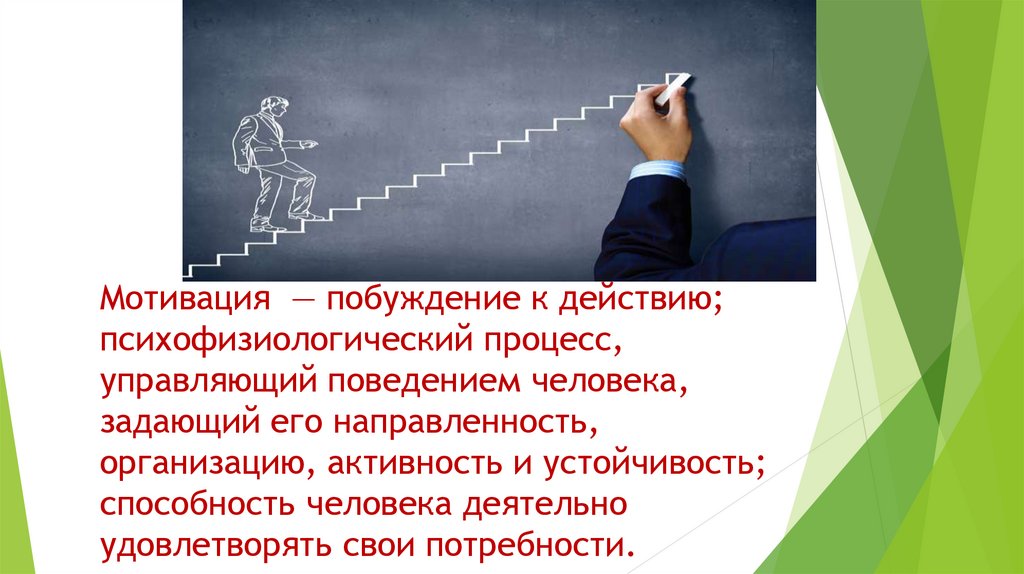 Мотивация — побуждение к действию; психофизиологический процесс, управляющий поведением человека, задающий его направленность, организацию, активность и устойчивость; способность человека деятельно удовлетворять свои потребности.